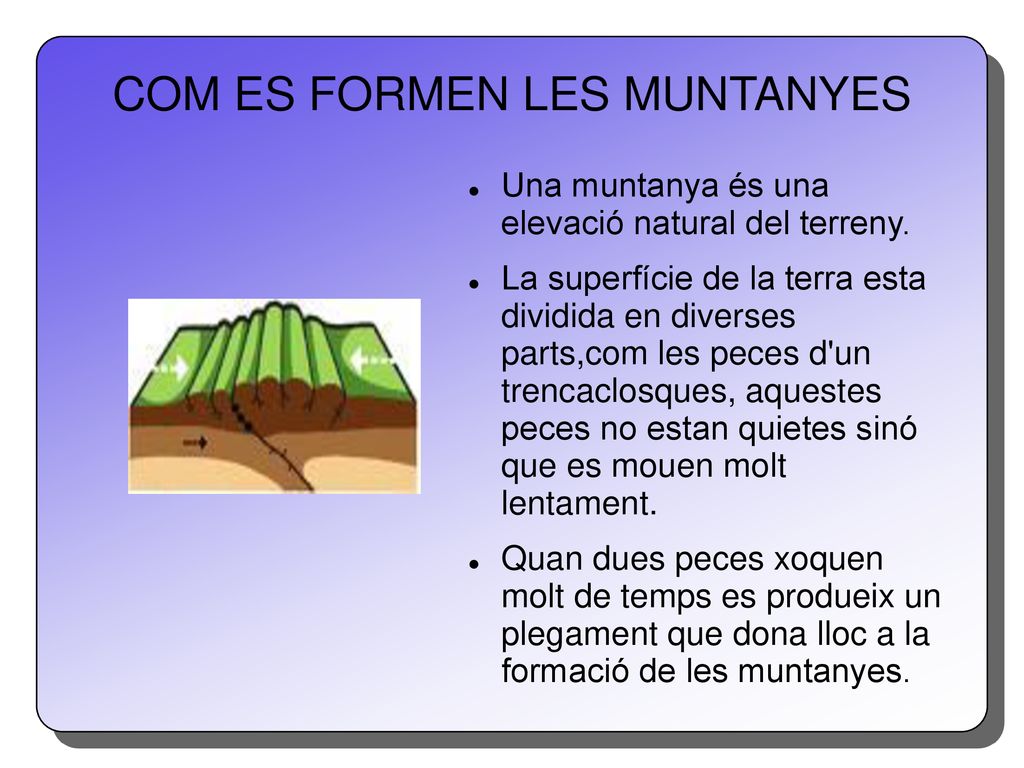 COM ES FORMEN LES MUNTANYES

- Una muntanya és una elevació natural del terreny.
- La superfície de la terra esta dividida en diverses parts,com les peces d'un trencaclosques, aquestes peces no estan quietes sinó que es mouen molt lentament.
- Quan dues peces xoquen molt de temps es produeix un plegament que dona lloc a la formació de les muntanyes.